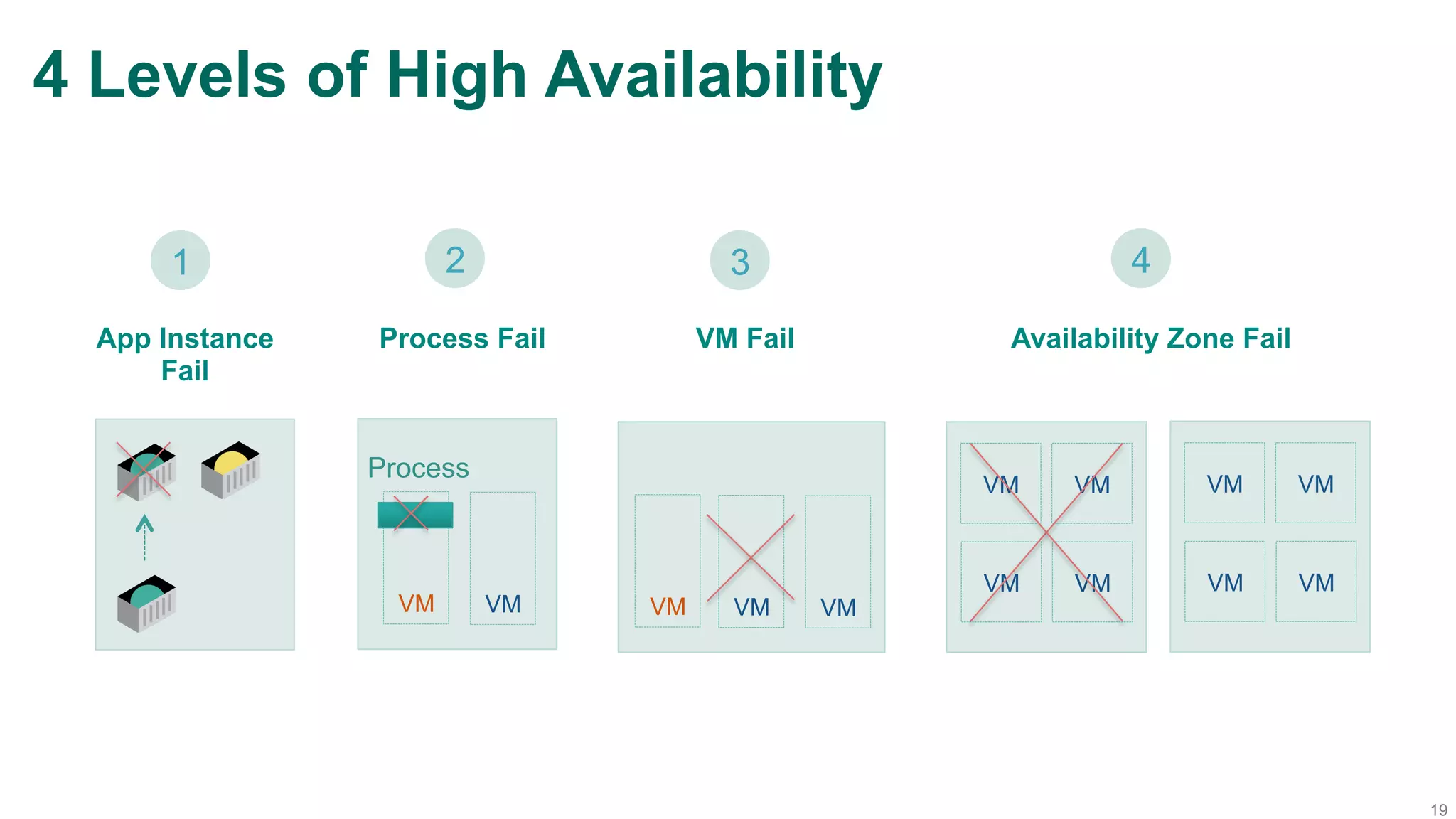 4 Levels of High Availability

1

App Instance Fail

2

Process Fail

Process

VM

VM

3

VM Fail

VM

VM

VM

4

Availability Zone Fail

VM

VM

VM

VM

VM

VM

VM

VM

19